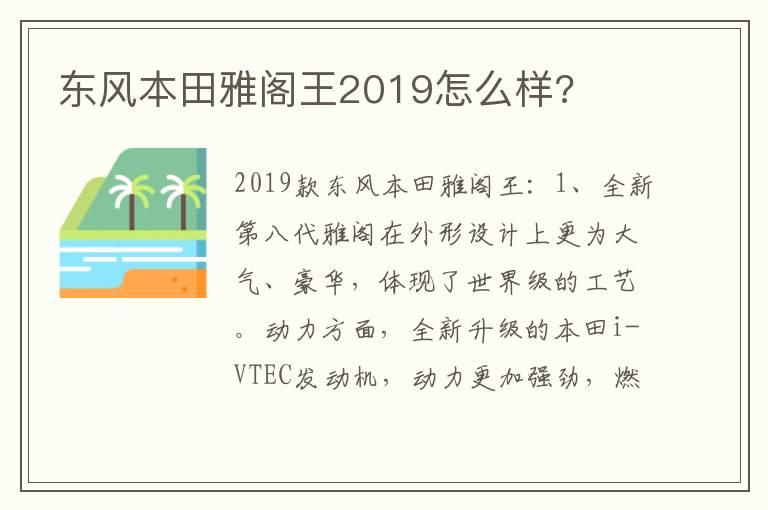 东风本田雅阁王2019怎么样?

2019款东风本田雅阁王：1、全新第八代雅阁在外形设计上更为大气、豪华，体现了世界级的工艺。动力方面，全新升级的本田i-VTEC发动机，动力更加强劲，燃